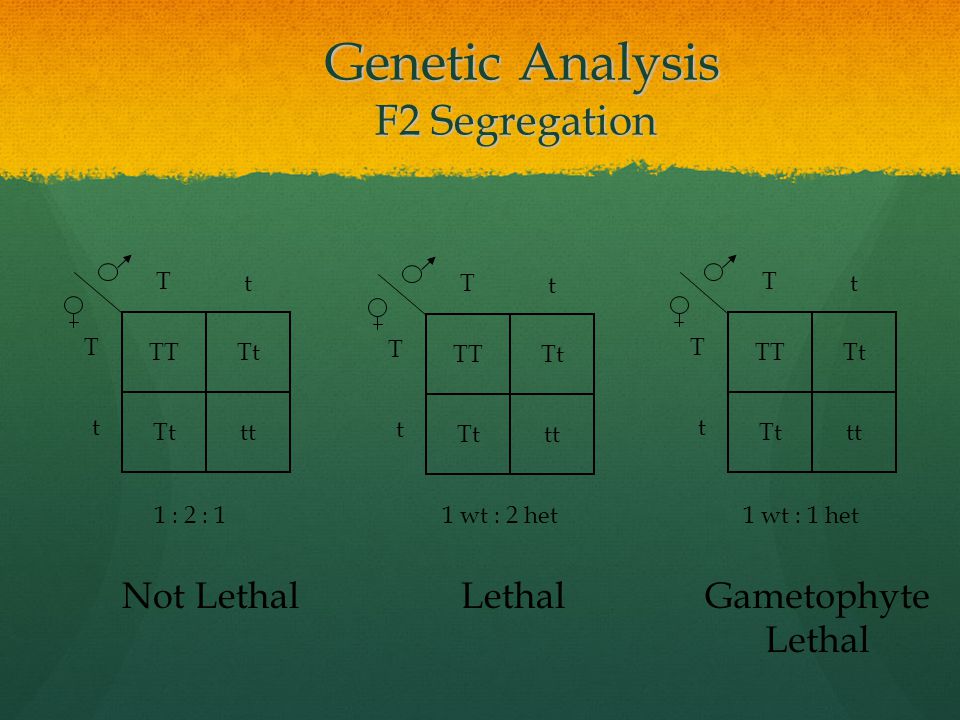 Genetic Analysis
F2 Segregation

| ♀ \ ♂ | T | t |
|---|---|---|
| T | TT | Tt |
| t | Tt | tt |

1 : 2 : 1

Not Lethal

| ♀ \ ♂ | T | t |
|---|---|---|
| T | TT | Tt |
| t | Tt | tt |

1 wt : 2 het

Lethal

| ♀ \ ♂ | T | t |
|---|---|---|
| T | TT | Tt |
| t | Tt | tt |

1 wt : 1 het

Gametophyte Lethal